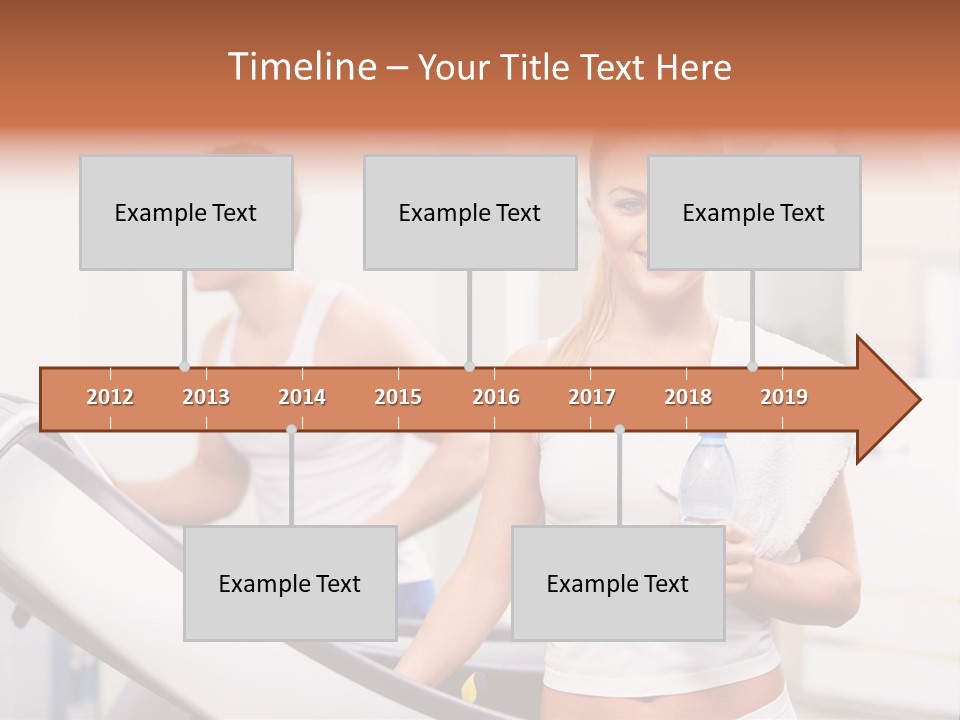 Timeline – Your Title Text Here

Example Text

Example Text

Example Text

2012 2013 2014 2015 2016 2017 2018 2019

Example Text

Example Text